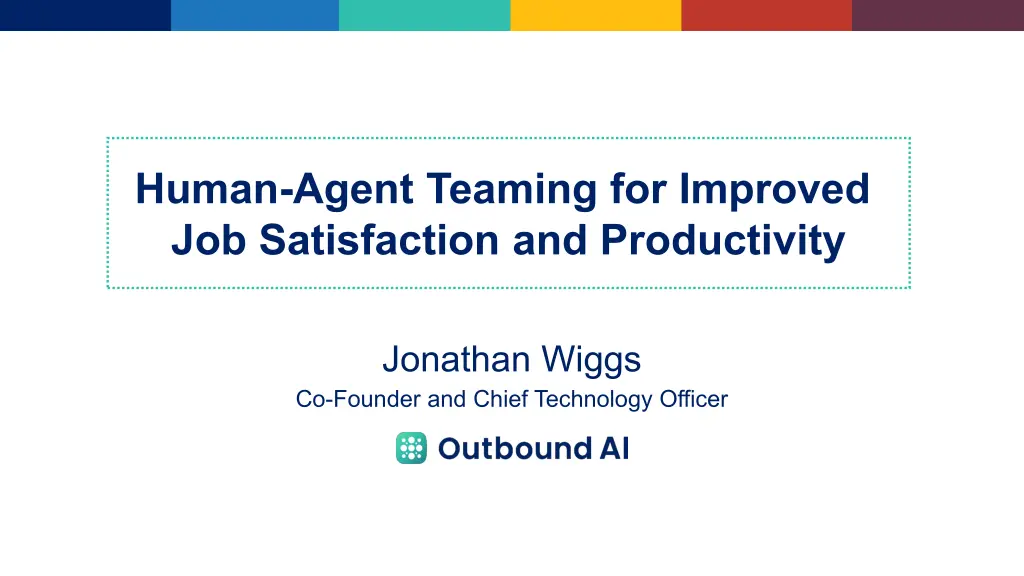 Human-Agent Teaming for Improved Job Satisfaction and Productivity

Jonathan Wiggs

Co-Founder and Chief Technology Officer

Outbound AI